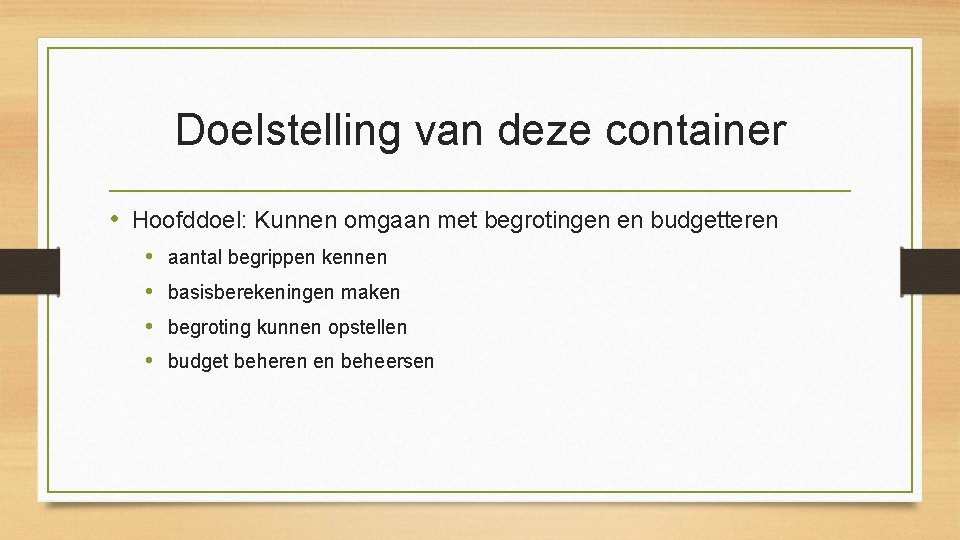 Doelstelling van deze container

• Hoofddoel: Kunnen omgaan met begrotingen en budgetteren
  • aantal begrippen kennen
  • basisberekeningen maken
  • begroting kunnen opstellen
  • budget beheren en beheersen